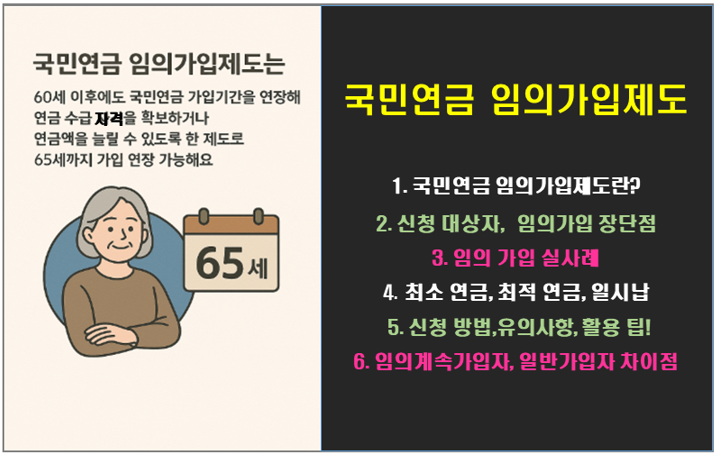 국민연금 임의가입제도는

60세 이후에도 국민연금 가입기간을 연장해 연금 수급 자격을 확보하거나 연금액을 늘릴 수 있도록 한 제도로 65세까지 가입 연장 가능해요

65세

국민연금 임의가입제도

1. 국민연금 임의가입제도란?

2. 신청 대상자, 임의가입 장단점

3. 임의 가입 실사례

4. 최소 연금, 최적 연금, 일시납

5. 신청 방법,유의사항, 활용 팁!

6. 임의계속가입자, 일반가입자 차이점